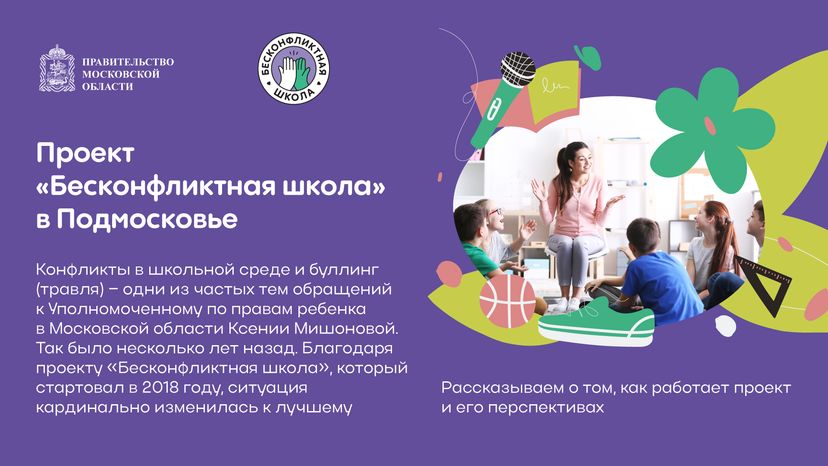 ПРАВИТЕЛЬСТВО МОСКОВСКОЙ ОБЛАСТИ

БЕСКОНФЛИКТНАЯ ШКОЛА

Проект «Бесконфликтная школа» в Подмосковье

Конфликты в школьной среде и буллинг (травля) – одни из частых тем обращений к Уполномоченному по правам ребенка в Московской области Ксении Мишоновой. Так было несколько лет назад. Благодаря проекту «Бесконфликтная школа», который стартовал в 2018 году, ситуация кардинально изменилась к лучшему

Рассказываем о том, как работает проект и его перспективах